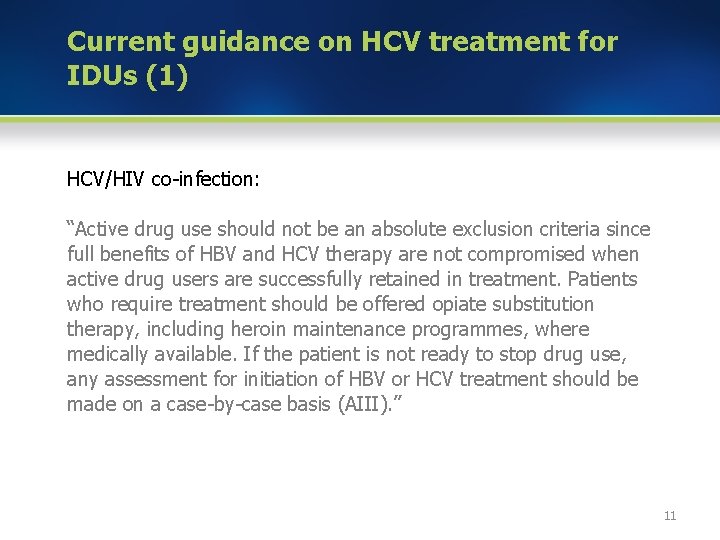 Current guidance on HCV treatment for IDUs (1)

HCV/HIV co-infection:

“Active drug use should not be an absolute exclusion criteria since full benefits of HBV and HCV therapy are not compromised when active drug users are successfully retained in treatment. Patients who require treatment should be offered opiate substitution therapy, including heroin maintenance programmes, where medically available. If the patient is not ready to stop drug use, any assessment for initiation of HBV or HCV treatment should be made on a case-by-case basis (AIII).”

11